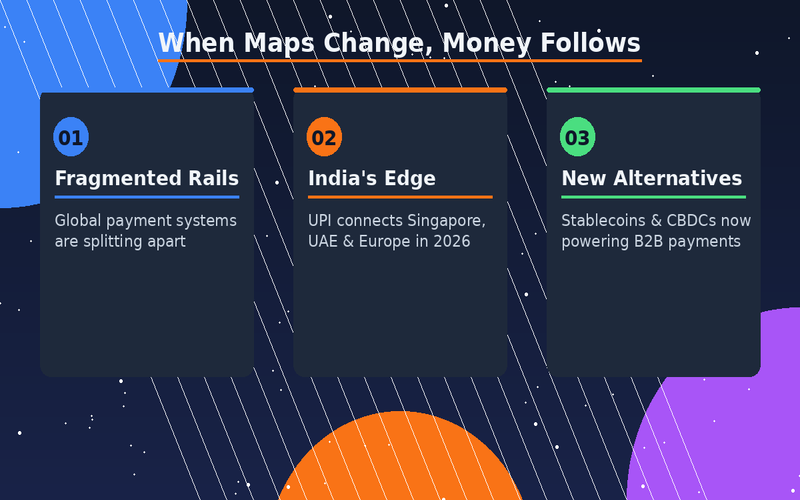 When Maps Change, Money Follows

01

Fragmented Rails

Global payment systems are splitting apart

02

India's Edge

UPI connects Singapore, UAE & Europe in 2026

03

New Alternatives

Stablecoins & CBDCs now powering B2B payments